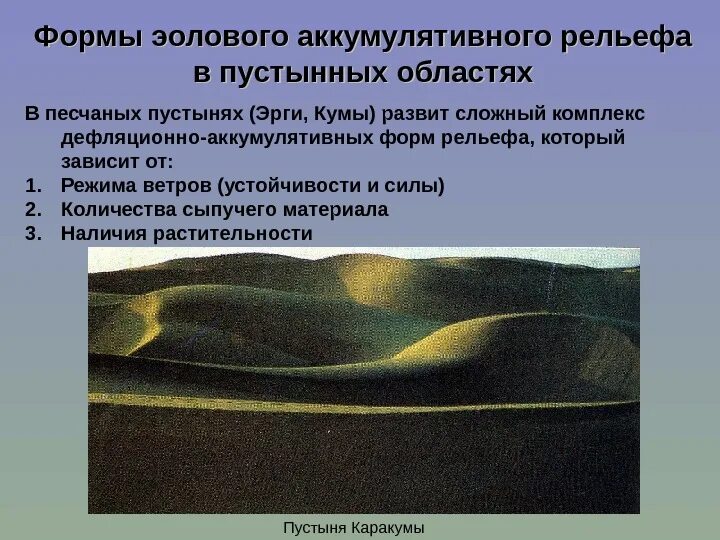 Формы эолового аккумулятивного рельефа в пустынных областях

В песчаных пустынях (Эрги, Кумы) развит сложный комплекс дефляционно-аккумулятивных форм рельефа, который зависит от:

1. Режима ветров (устойчивости и силы)
2. Количества сыпучего материала
3. Наличия растительности

Пустыня Каракумы